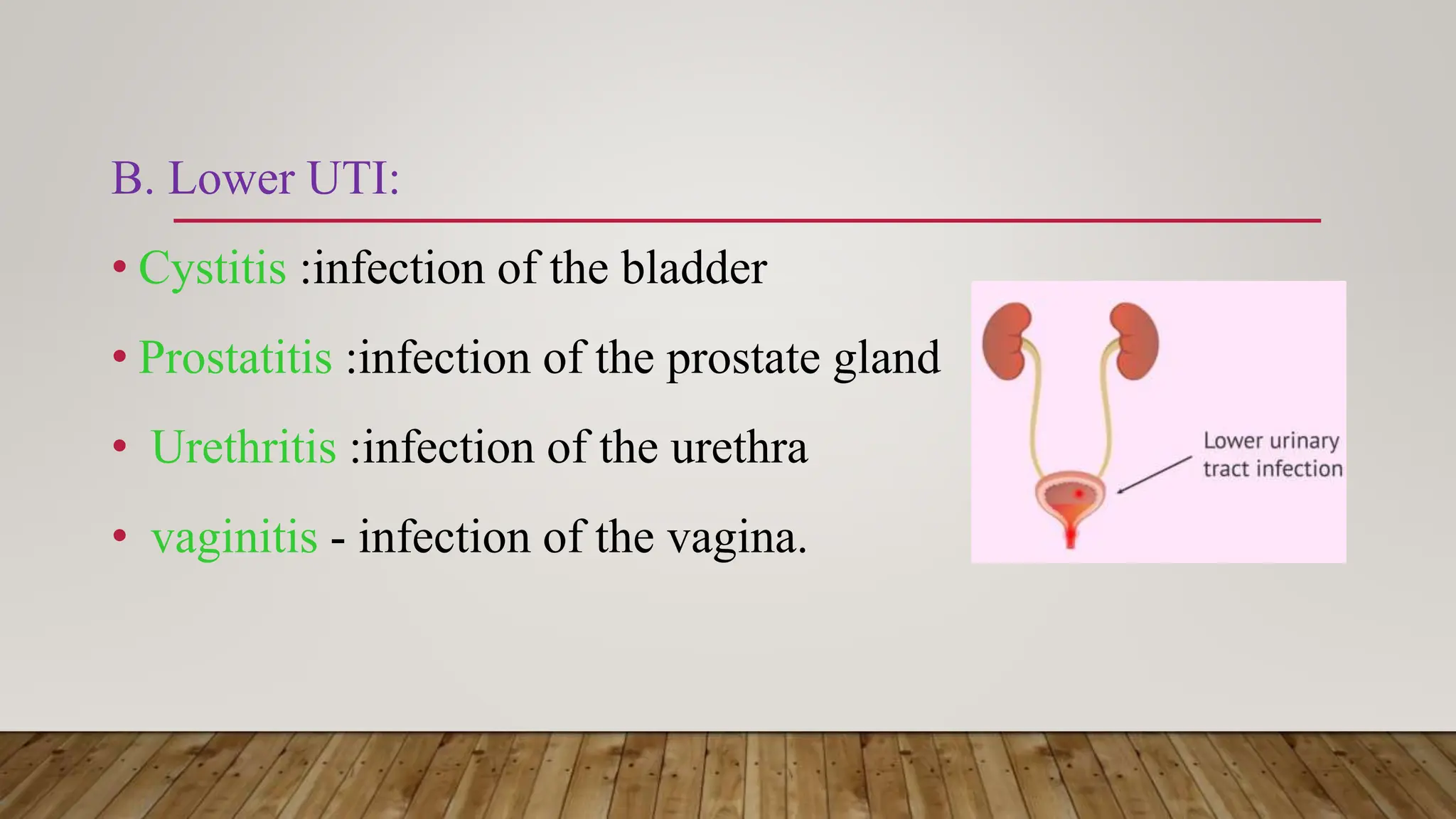 B. Lower UTI:

• Cystitis :infection of the bladder

• Prostatitis :infection of the prostate gland

• Urethritis :infection of the urethra

• vaginitis - infection of the vagina.

Lower urinary tract infection